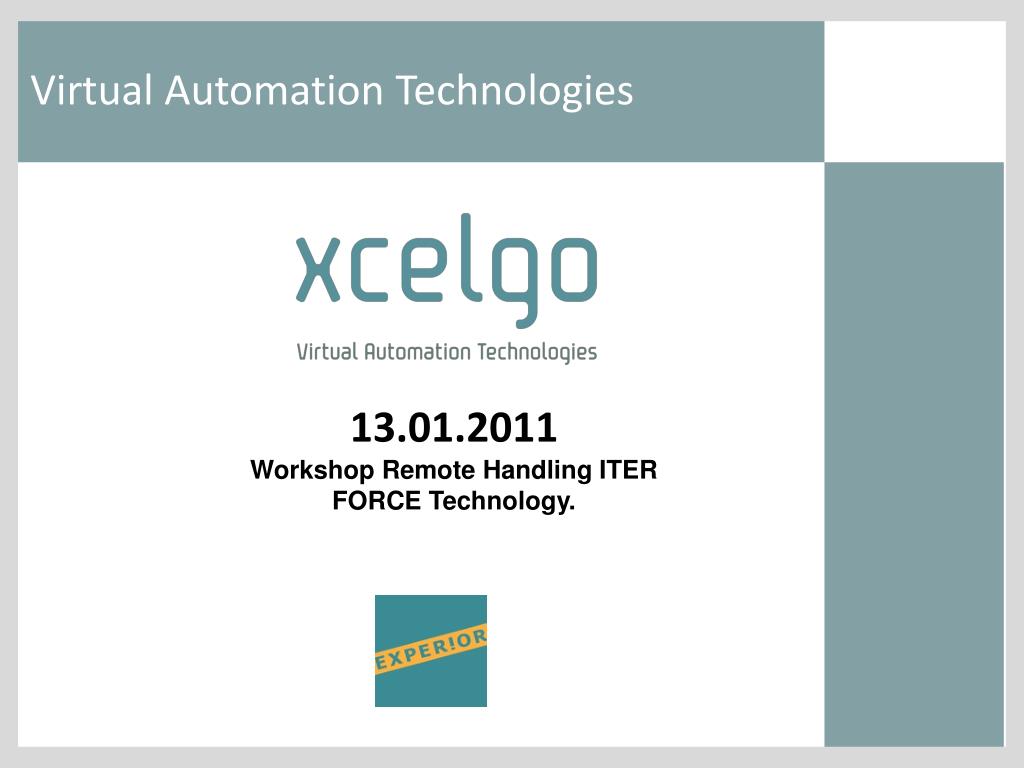 Virtual Automation Technologies

xcelgo

Virtual Automation Technologies

13.01.2011

Workshop Remote Handling ITER
FORCE Technology.

EXPER!OR